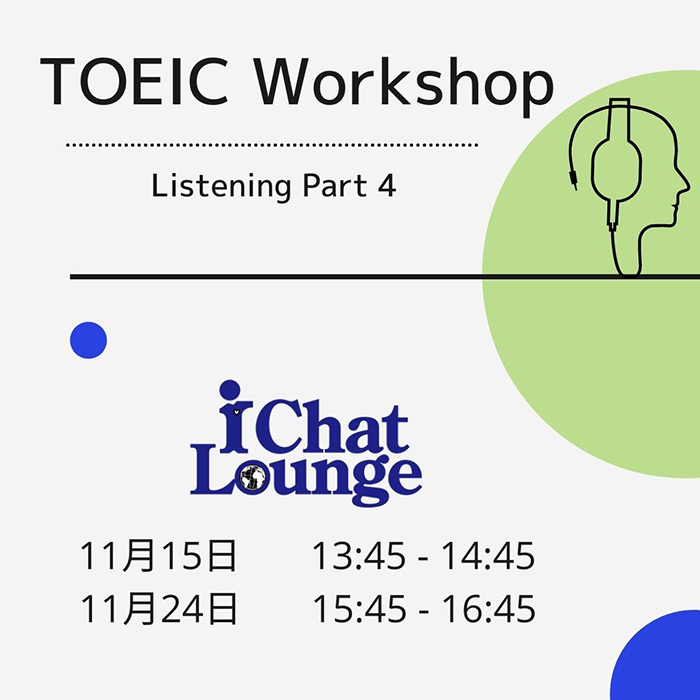 TOEIC Workshop

Listening Part 4

iChat Lounge

11月15日 13:45 - 14:45
11月24日 15:45 - 16:45